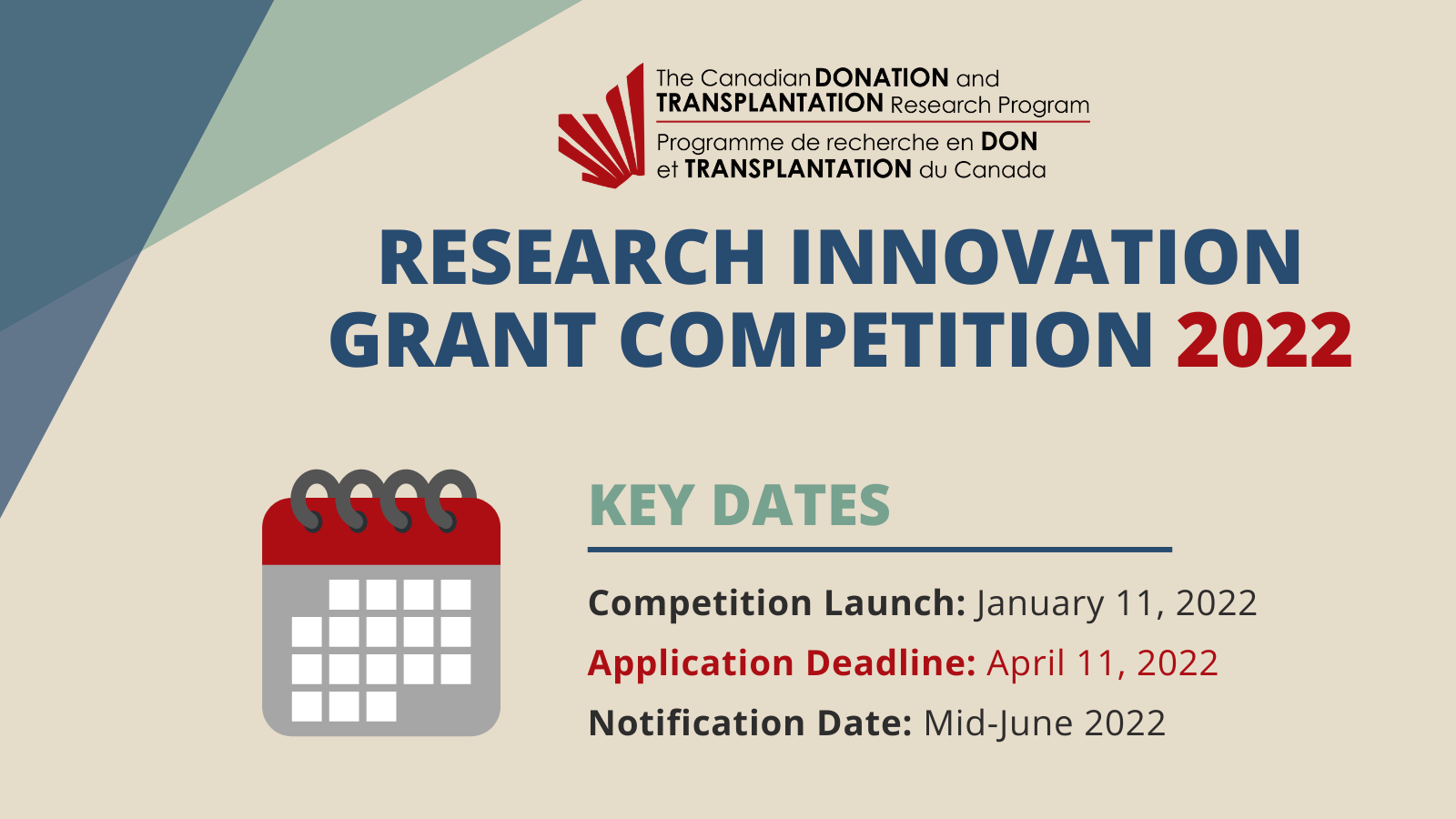 The Canadian DONATION and TRANSPLANTATION Research Program
Programme de recherche en DON et TRANSPLANTATION du Canada

RESEARCH INNOVATION GRANT COMPETITION 2022

KEY DATES

Competition Launch: January 11, 2022
Application Deadline: April 11, 2022
Notification Date: Mid-June 2022